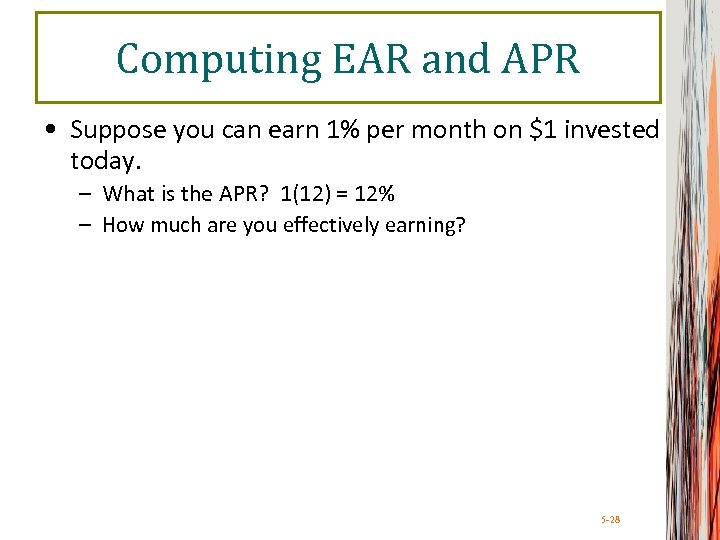 Computing EAR and APR

• Suppose you can earn 1% per month on \$1 invested today.

– What is the APR? 1(12) = 12%

– How much are you effectively earning?

5-28